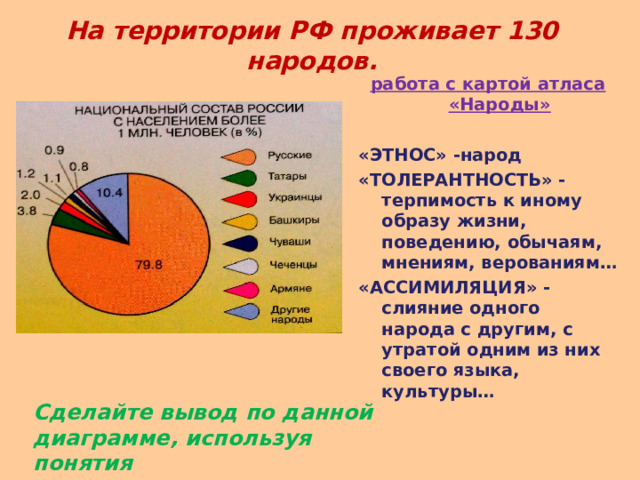 На территории РФ проживает 130 народов.

работа с картой атласа «Народы»

НАЦИОНАЛЬНЫЙ СОСТАВ РОССИИ С НАСЕЛЕНИЕМ БОЛЕЕ 1 МЛН. ЧЕЛОВЕК (в %)

0.9
0.8
1.2
1.1
2.0
3.8
10.4
79.8

Русские
Татары
Украинцы
Башкиры
Чуваши
Чеченцы
Армяне
Другие народы

«ЭТНОС» -народ
«ТОЛЕРАНТНОСТЬ» - терпимость к иному образу жизни, поведению, обычаям, мнениям, верованиям…
«АССИМИЛЯЦИЯ» - слияние одного народа с другим, с утратой одним из них своего языка, культуры…

Сделайте вывод по данной диаграмме, используя понятия